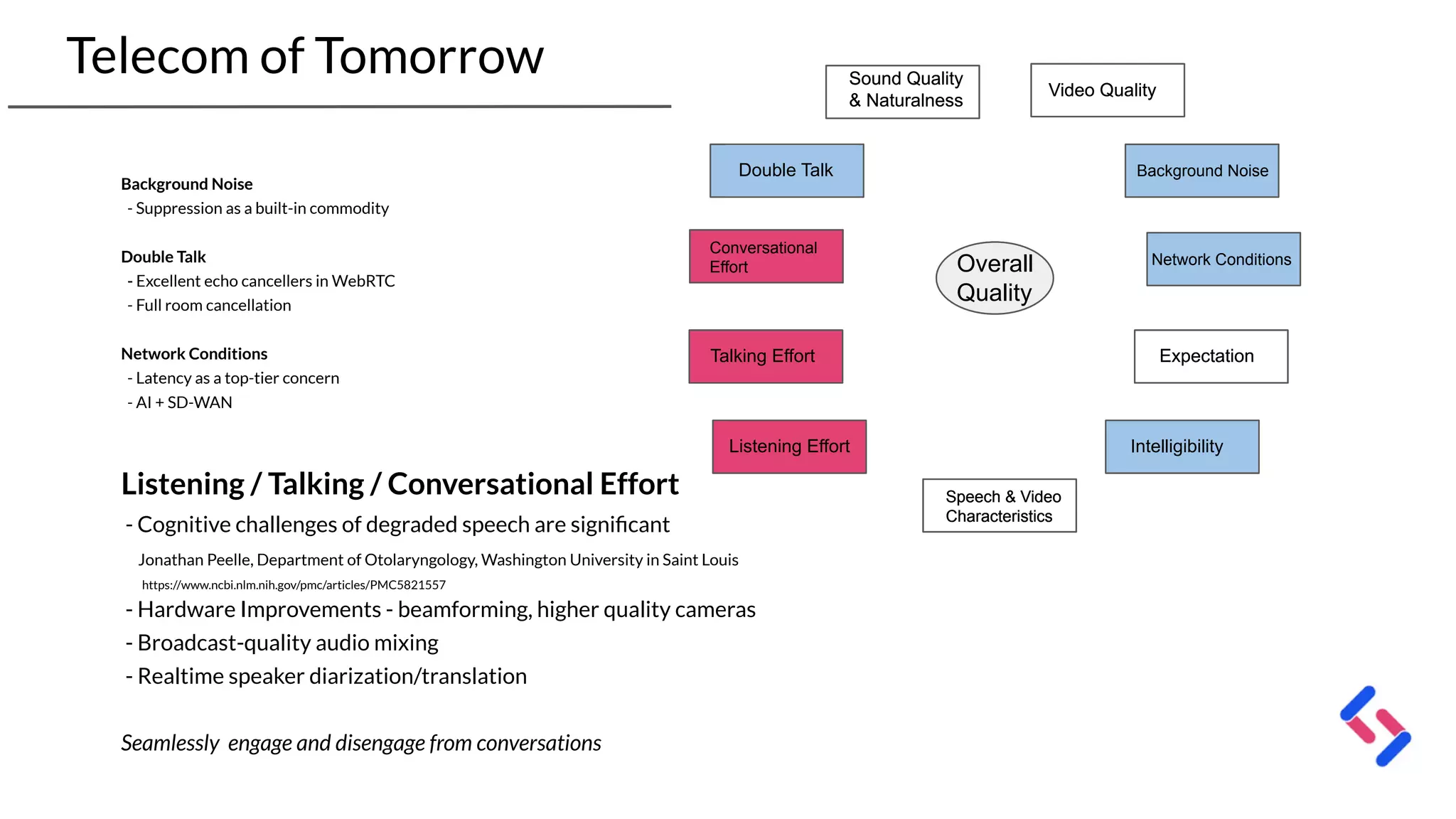 Telecom of Tomorrow

Background Noise
- Suppression as a built-in commodity

Double Talk
- Excellent echo cancellers in WebRTC
- Full room cancellation

Network Conditions
- Latency as a top-tier concern
- AI + SD-WAN

Listening / Talking / Conversational Effort
- Cognitive challenges of degraded speech are significant
Jonathan Peelle, Department of Otolaryngology, Washington University in Saint Louis
https://www.ncbi.nlm.nih.gov/pmc/articles/PMC5821557
- Hardware Improvements - beamforming, higher quality cameras
- Broadcast-quality audio mixing
- Realtime speaker diarization/translation

Seamlessly engage and disengage from conversations

Sound Quality & Naturalness

Video Quality

Double Talk

Background Noise

Conversational Effort

Overall Quality

Network Conditions

Talking Effort

Expectation

Listening Effort

Intelligibility

Speech & Video Characteristics